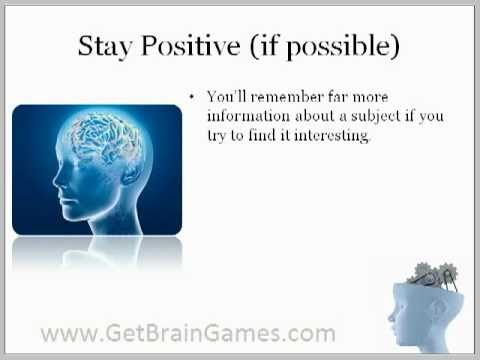 Stay Positive (if possible)

• You'll remember far more information about a subject if you try to find it interesting.

www.GetBrainGames.com